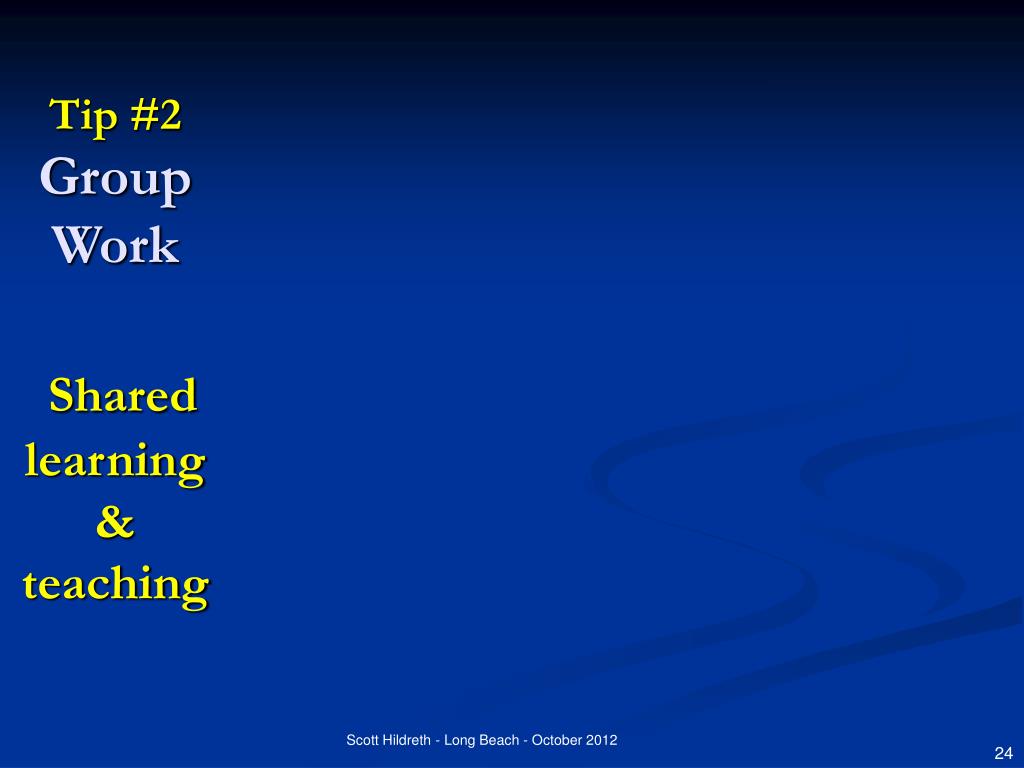 Tip #2
Group Work

Shared learning & teaching

Scott Hildreth - Long Beach - October 2012

24